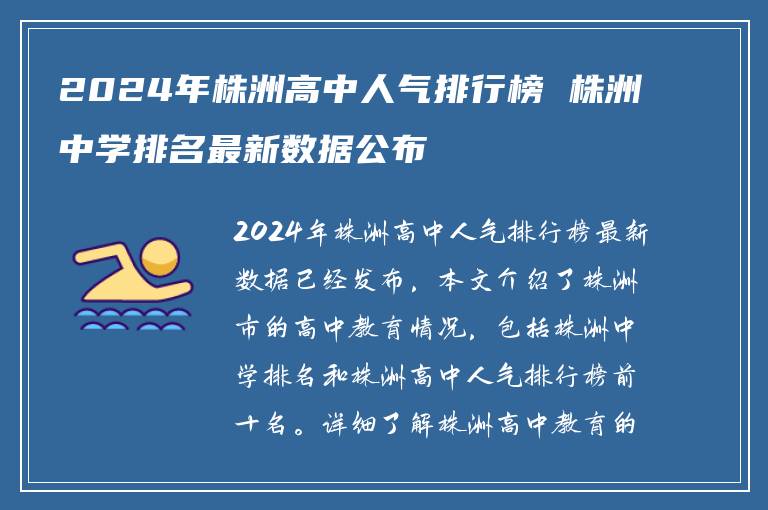 2024年株洲高中人气排行榜 株洲中学排名最新数据公布

2024年株洲高中人气排行榜最新数据已经发布，本文介绍了株洲市的高中教育情况，包括株洲中学排名和株洲高中人气排行榜前十名。详细了解株洲高中教育的